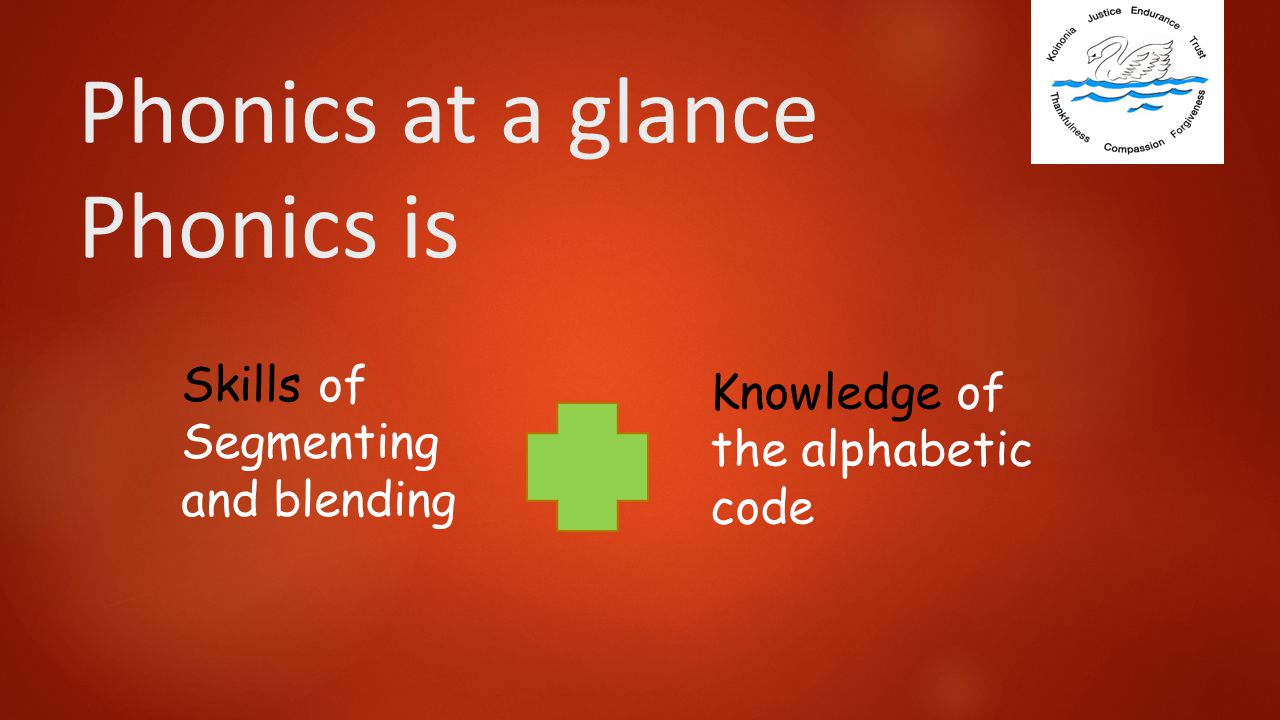 Koinonia Justice Endurance Trust Forgiveness Compassion Thankfulness

Phonics at a glance
Phonics is

Skills of Segmenting and blending

Knowledge of the alphabetic code